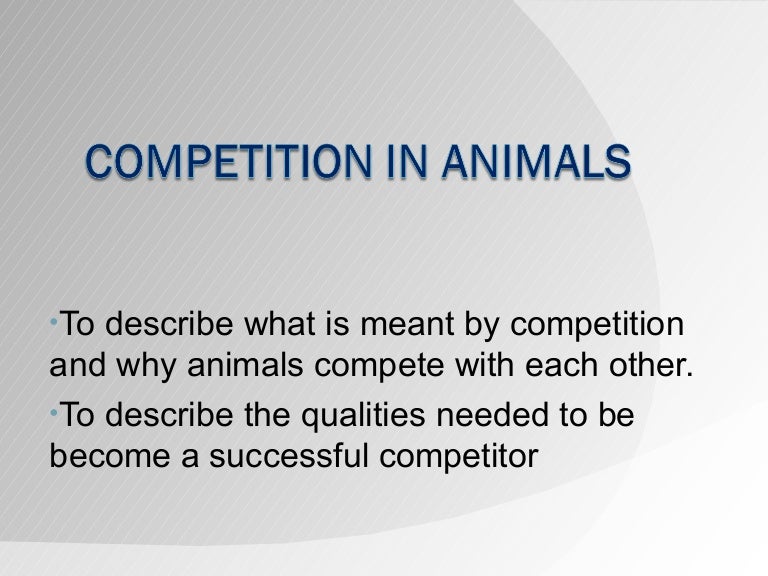 COMPETITION IN ANIMALS

•To describe what is meant by competition and why animals compete with each other.

•To describe the qualities needed to be become a successful competitor